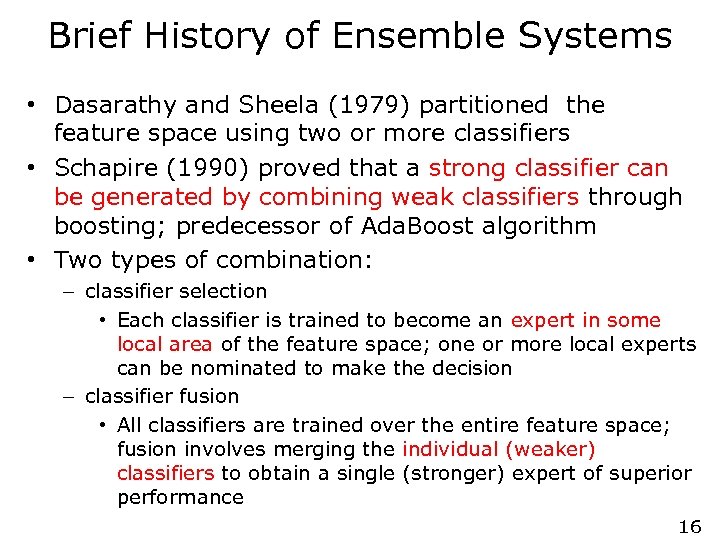 Brief History of Ensemble Systems

• Dasarathy and Sheela (1979) partitioned the feature space using two or more classifiers
• Schapire (1990) proved that a strong classifier can be generated by combining weak classifiers through boosting; predecessor of AdaBoost algorithm
• Two types of combination:
– classifier selection
• Each classifier is trained to become an expert in some local area of the feature space; one or more local experts can be nominated to make the decision
– classifier fusion
• All classifiers are trained over the entire feature space; fusion involves merging the individual (weaker) classifiers to obtain a single (stronger) expert of superior performance

16